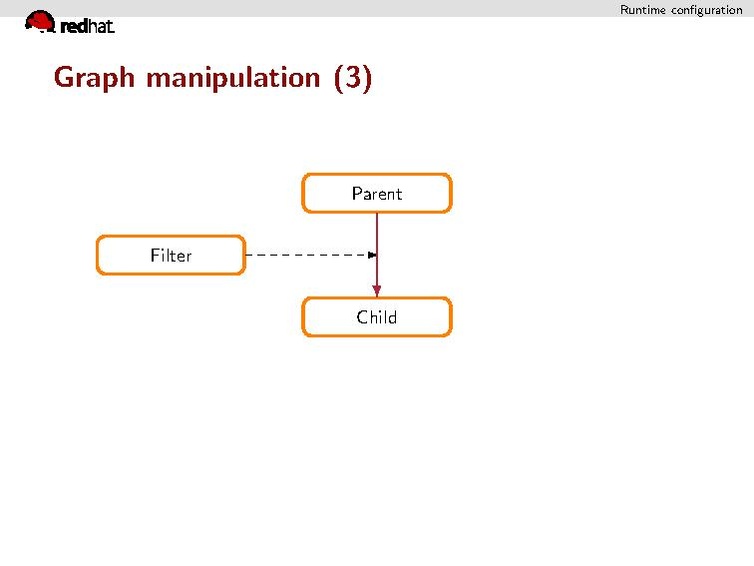 Runtime configuration

redhat.

Graph manipulation (3)

Parent

Filter

Child